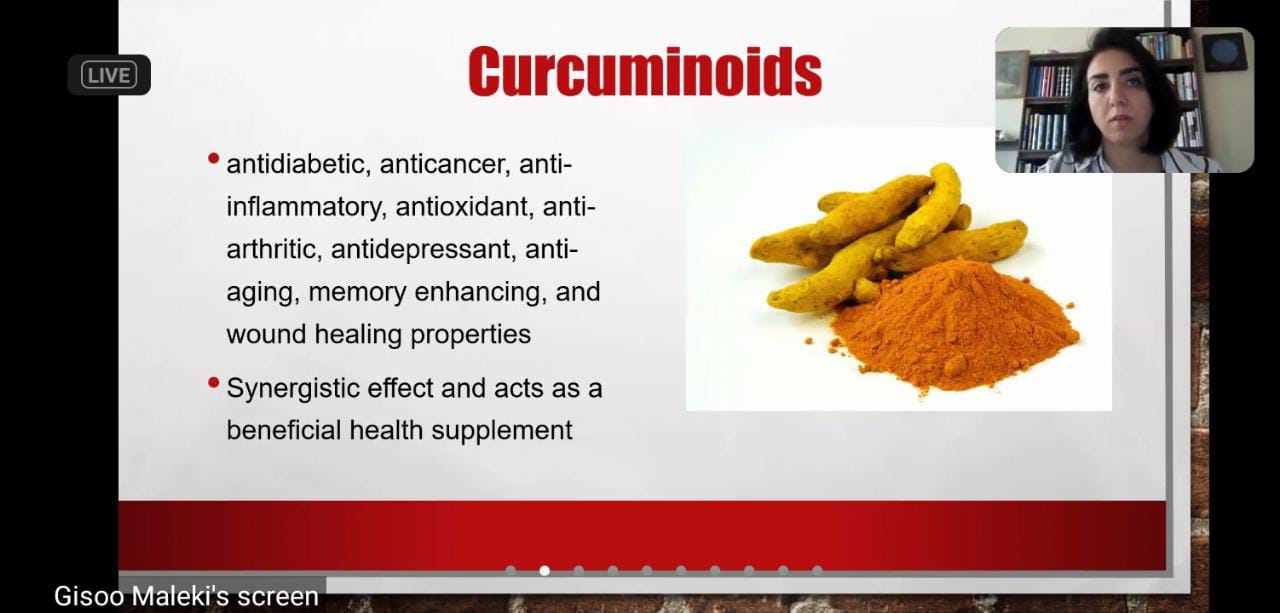 LIVE

Curcuminoids

• antidiabetic, anticancer, anti-inflammatory, antioxidant, anti-arthritic, antidepressant, anti-aging, memory enhancing, and wound healing properties

• Synergistic effect and acts as a beneficial health supplement

Gisoo Maleki's screen